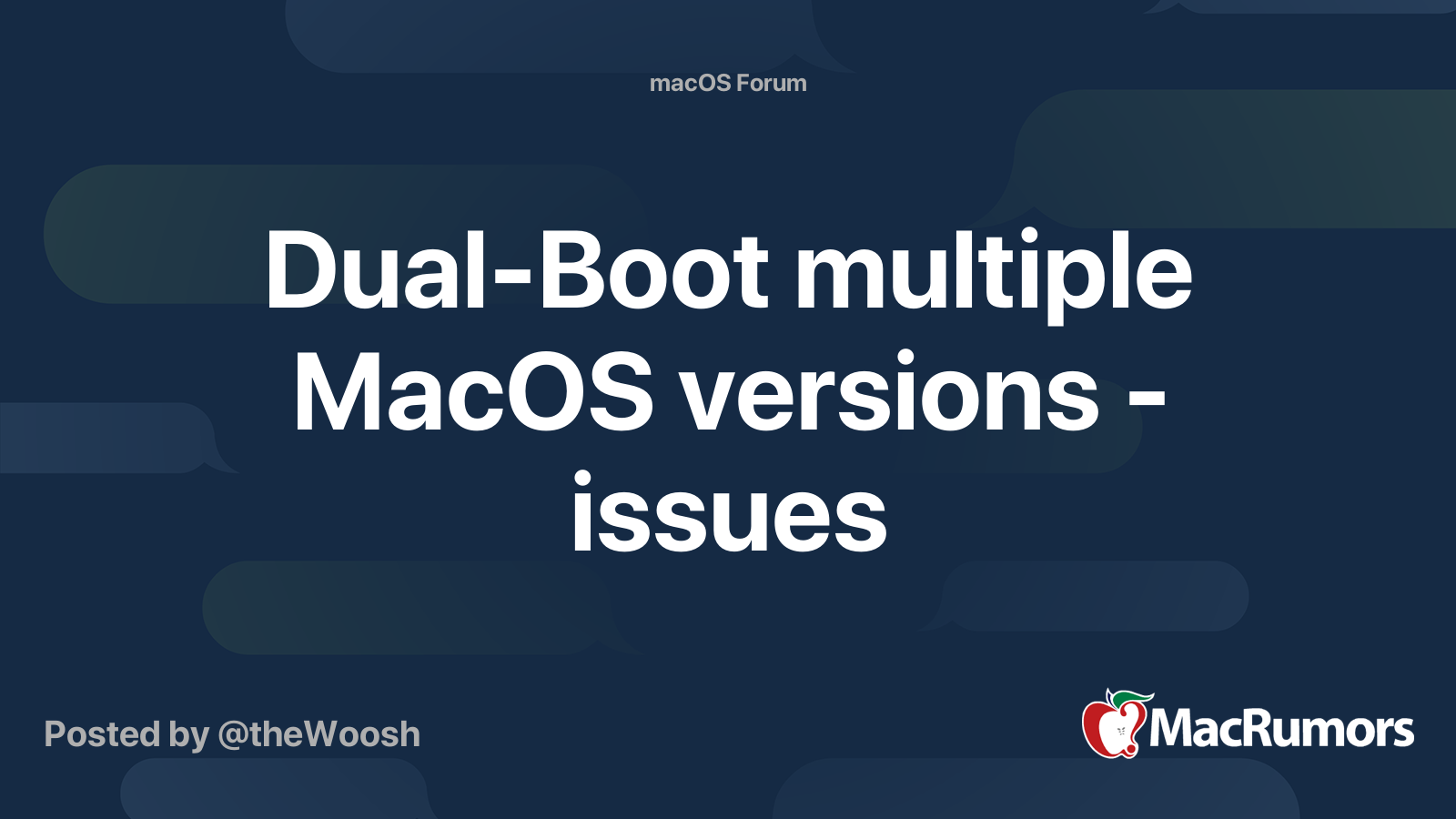 macOS Forum

Dual-Boot multiple MacOS versions - issues

Posted by @theWoosh

MacRumors